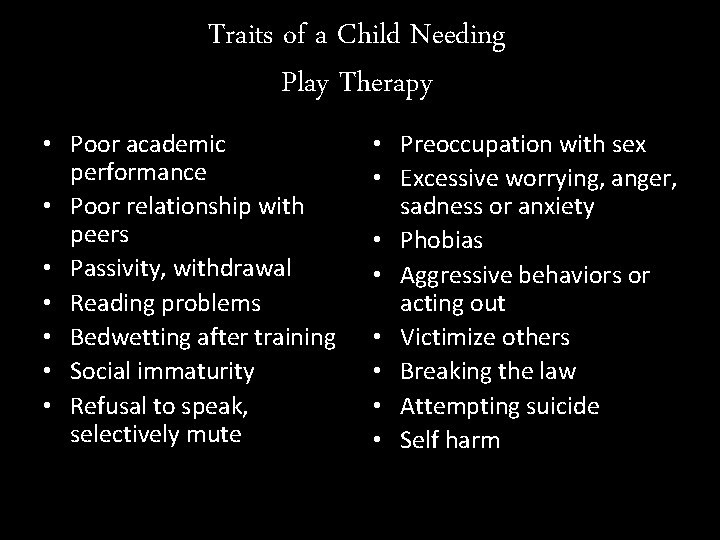 Traits of a Child Needing Play Therapy

• Poor academic performance
• Poor relationship with peers
• Passivity, withdrawal
• Reading problems
• Bedwetting after training
• Social immaturity
• Refusal to speak, selectively mute

• Preoccupation with sex
• Excessive worrying, anger, sadness or anxiety
• Phobias
• Aggressive behaviors or acting out
• Victimize others
• Breaking the law
• Attempting suicide
• Self harm